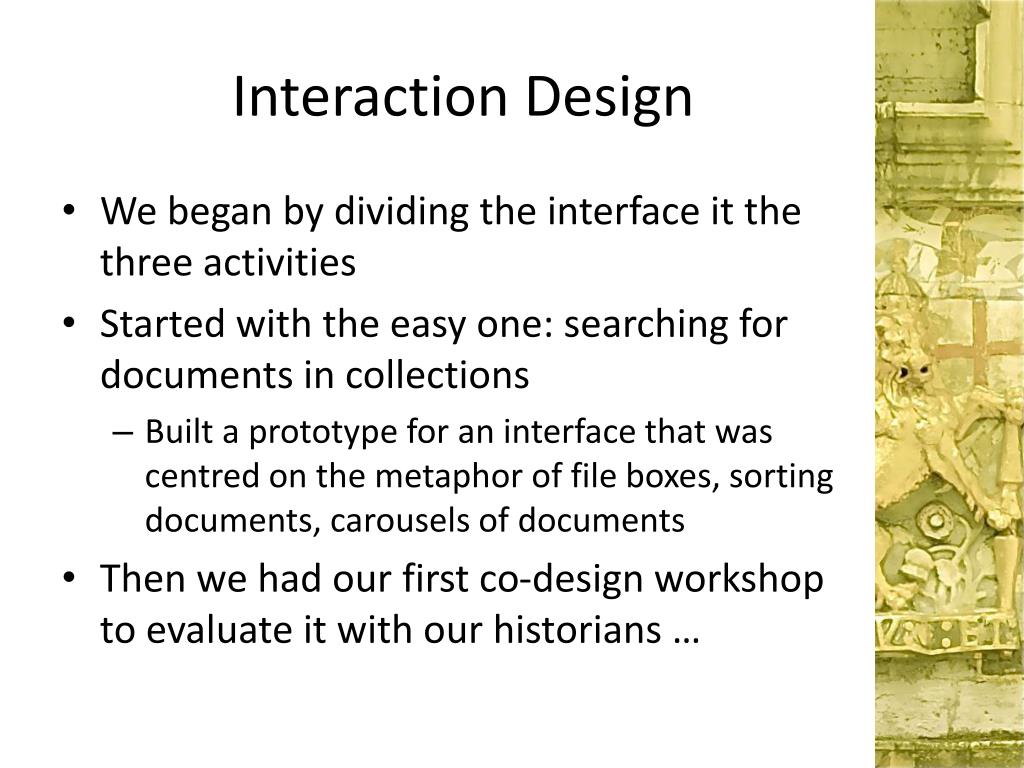 Interaction Design

• We began by dividing the interface it the three activities
• Started with the easy one: searching for documents in collections
– Built a prototype for an interface that was centred on the metaphor of file boxes, sorting documents, carousels of documents
• Then we had our first co-design workshop to evaluate it with our historians …